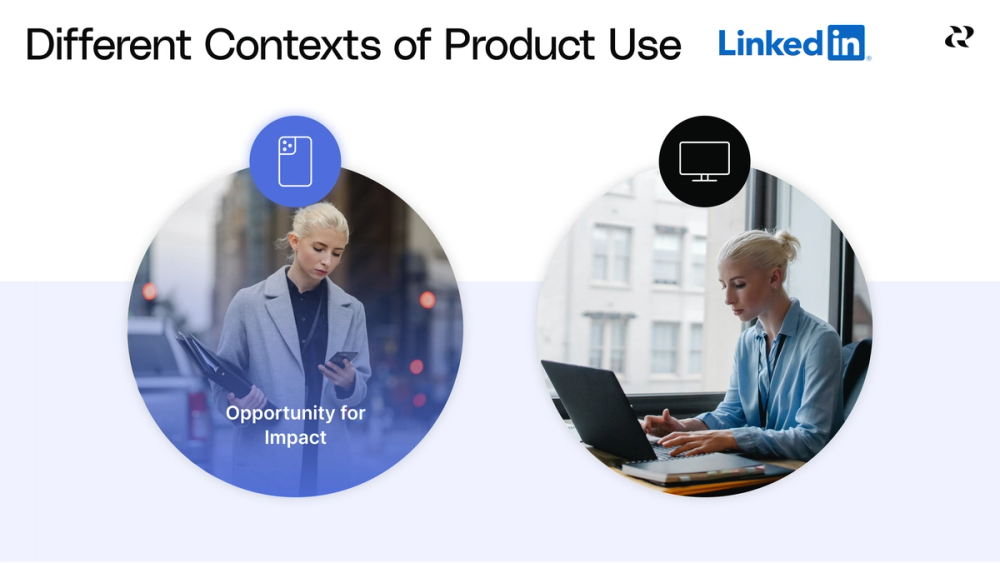 Different Contexts of Product Use

LinkedIn

Opportunity for Impact